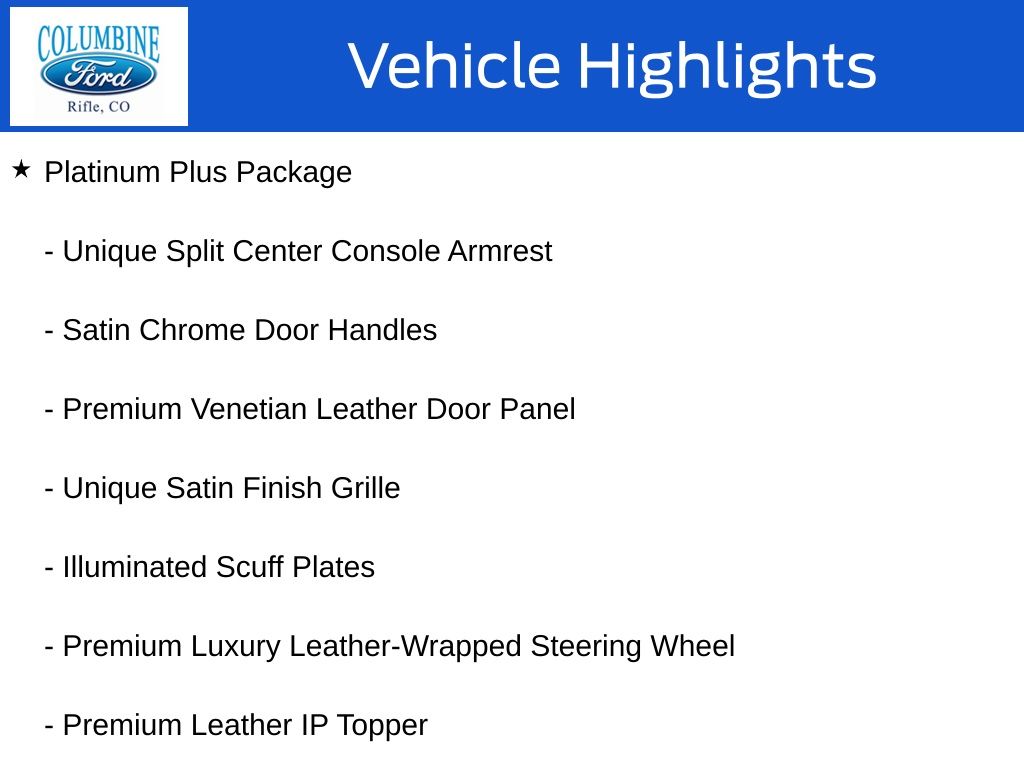 COLUMBINE
Ford
Rifle, CO

Vehicle Highlights

★ Platinum Plus Package

- Unique Split Center Console Armrest

- Satin Chrome Door Handles

- Premium Venetian Leather Door Panel

- Unique Satin Finish Grille

- Illuminated Scuff Plates

- Premium Luxury Leather-Wrapped Steering Wheel

- Premium Leather IP Topper